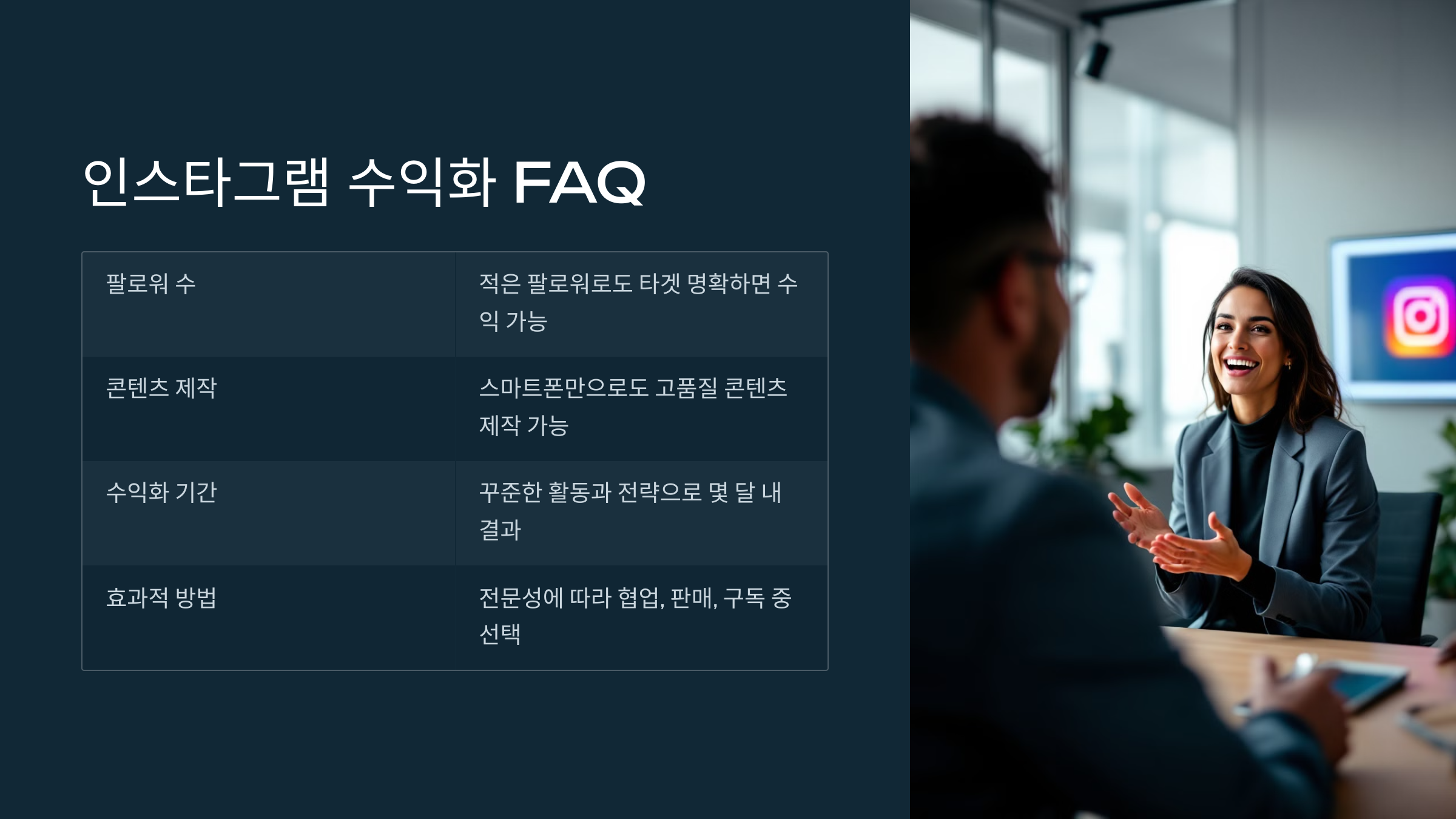 인스타그램 수익화 FAQ

| 팔로워 수 | 적은 팔로워로도 타겟 명확하면 수익 가능 |
|---|---|
| 콘텐츠 제작 | 스마트폰만으로도 고품질 콘텐츠 제작 가능 |
| 수익화 기간 | 꾸준한 활동과 전략으로 몇 달 내 결과 |
| 효과적 방법 | 전문성에 따라 협업, 판매, 구독 중 선택 |